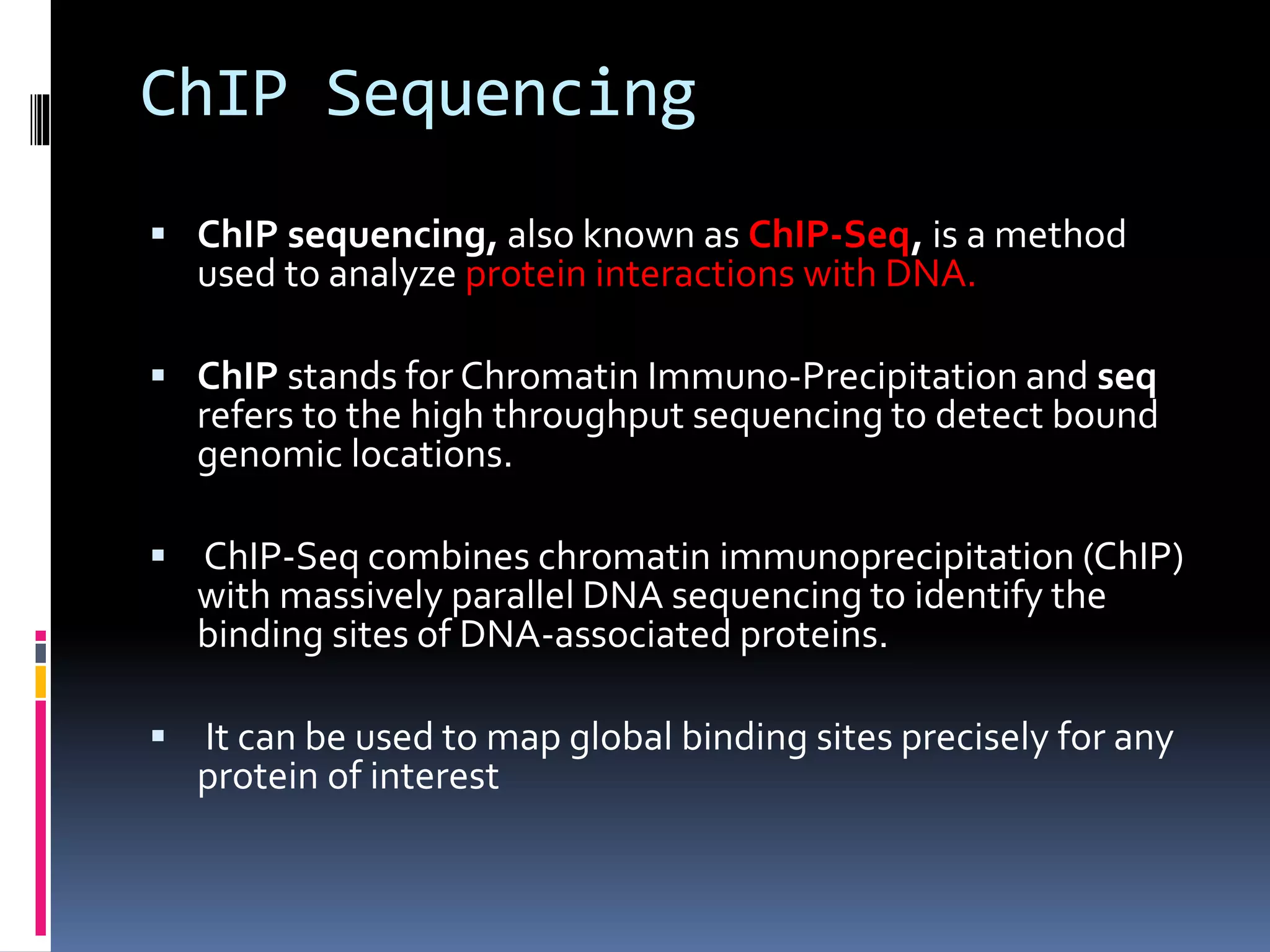 ChIP Sequencing

▪ ChIP sequencing, also known as ChIP-Seq, is a method used to analyze protein interactions with DNA.

▪ ChIP stands for Chromatin Immuno-Precipitation and seq refers to the high throughput sequencing to detect bound genomic locations.

▪ ChIP-Seq combines chromatin immunoprecipitation (ChIP) with massively parallel DNA sequencing to identify the binding sites of DNA-associated proteins.

▪ It can be used to map global binding sites precisely for any protein of interest